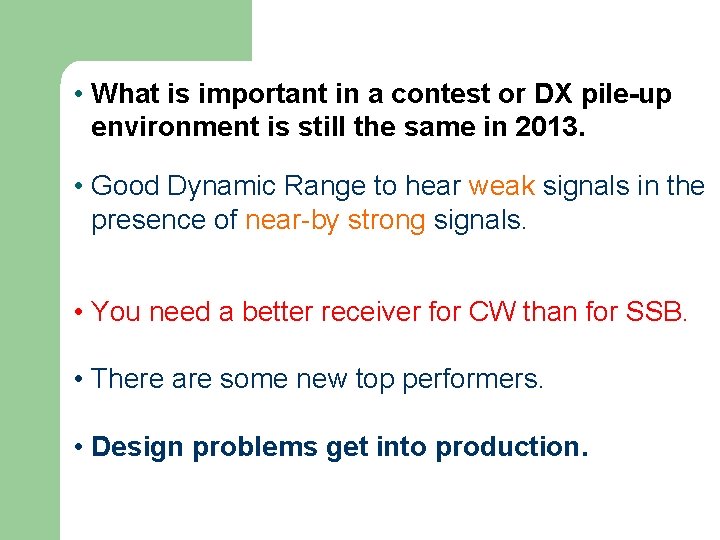 • What is important in a contest or DX pile-up environment is still the same in 2013.

• Good Dynamic Range to hear weak signals in the presence of near-by strong signals.

• You need a better receiver for CW than for SSB.

• There are some new top performers.

• Design problems get into production.